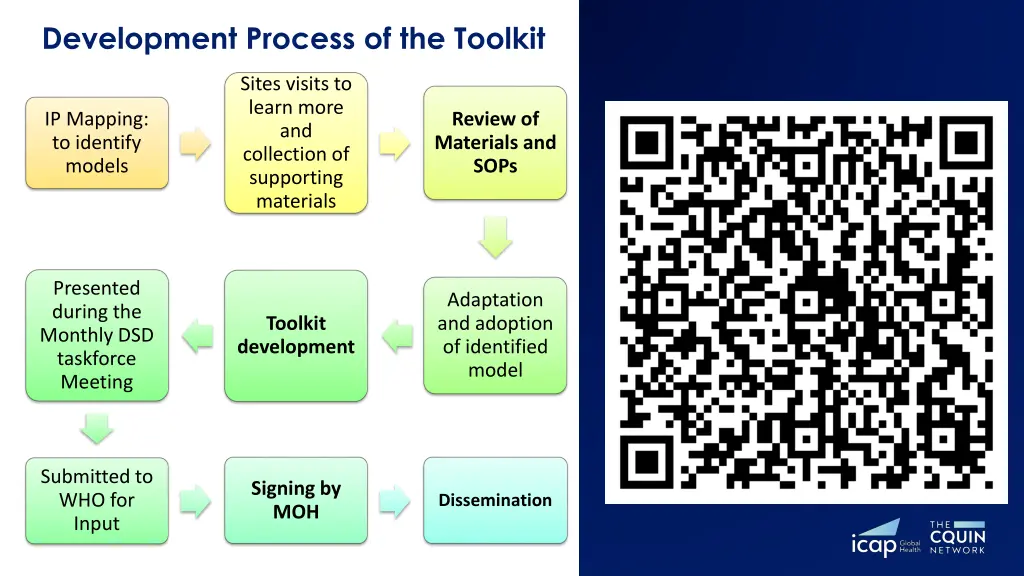 Development Process of the Toolkit

IP Mapping: to identify models

Sites visits to learn more and collection of supporting materials

Review of Materials and SOPs

Adaptation and adoption of identified model

Toolkit development

Presented during the Monthly DSD taskforce Meeting

Submitted to WHO for Input

Signing by MOH

Dissemination

icap Global Health

THE CQUIN NETWORK